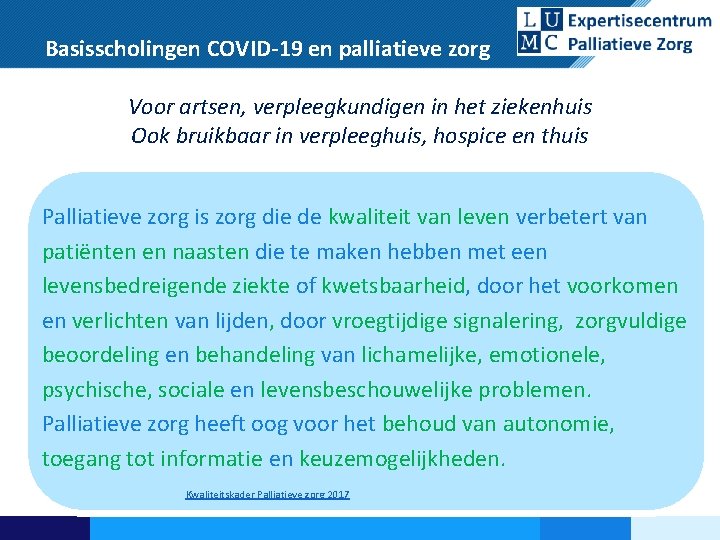 Basisscholingen COVID-19 en palliatieve zorg

LUMC Expertisecentrum Palliatieve Zorg

Voor artsen, verpleegkundigen in het ziekenhuis
Ook bruikbaar in verpleeghuis, hospice en thuis

Palliatieve zorg is zorg die de kwaliteit van leven verbetert van patiënten en naasten die te maken hebben met een levensbedreigende ziekte of kwetsbaarheid, door het voorkomen en verlichten van lijden, door vroegtijdige signalering, zorgvuldige beoordeling en behandeling van lichamelijke, emotionele, psychische, sociale en levensbeschouwelijke problemen. Palliatieve zorg heeft oog voor het behoud van autonomie, toegang tot informatie en keuzemogelijkheden.

Kwaliteitskader Palliatieve zorg 2017